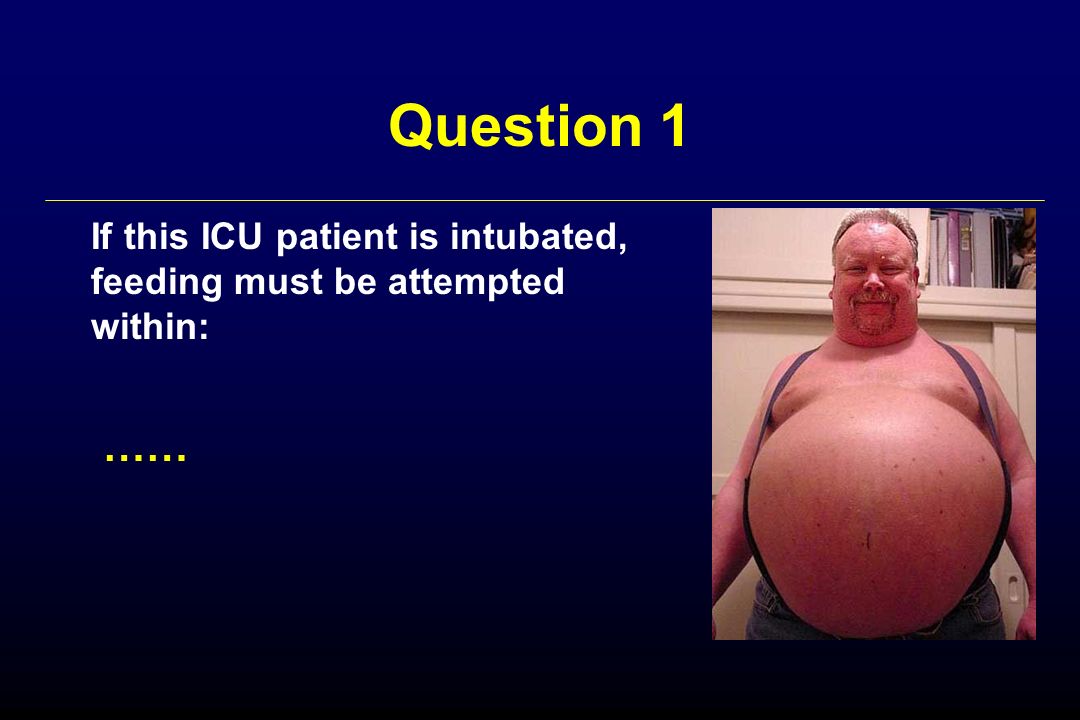 Question 1

If this ICU patient is intubated, feeding must be attempted within:

……